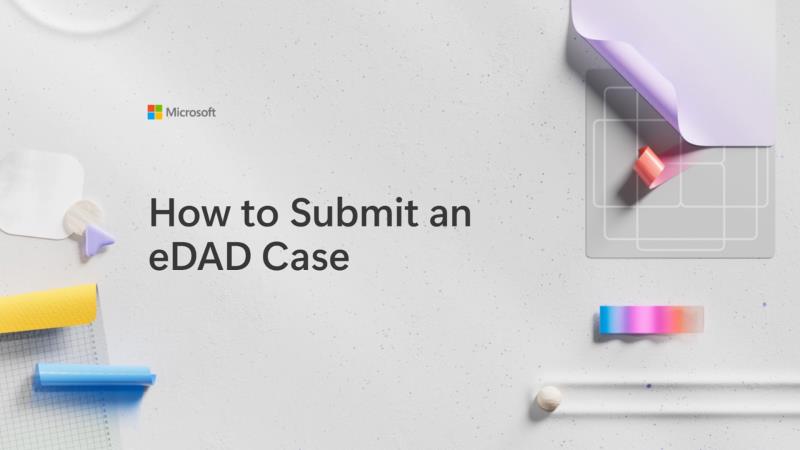 Microsoft

How to Submit an eDAD Case